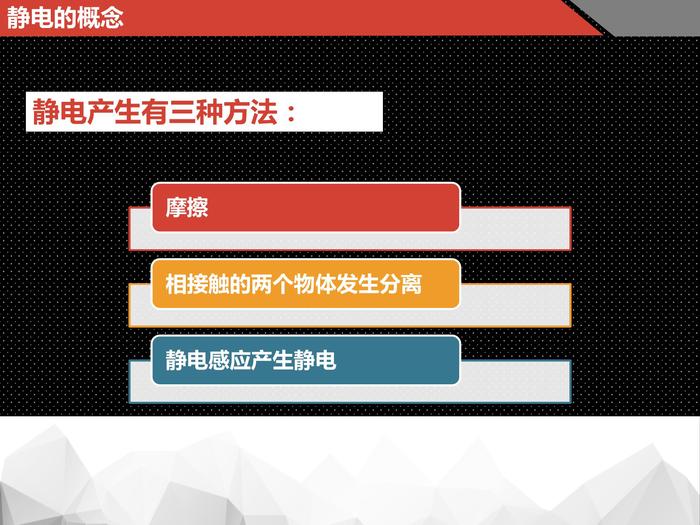 静电的概念

静电产生有三种方法：

摩擦

相接触的两个物体发生分离

静电感应产生静电